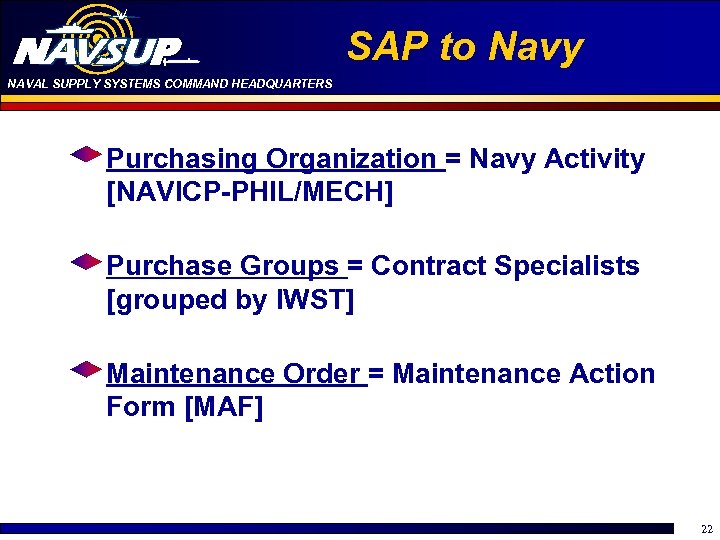 NAVSUP
NAVAL SUPPLY SYSTEMS COMMAND HEADQUARTERS

SAP to Navy

Purchasing Organization = Navy Activity [NAVICP-PHIL/MECH]

Purchase Groups = Contract Specialists [grouped by IWST]

Maintenance Order = Maintenance Action Form [MAF]

22